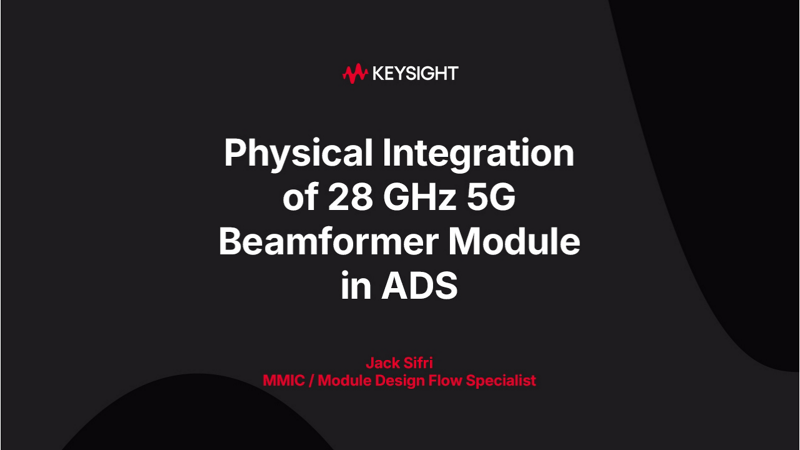 KEYSIGHT

Physical Integration of 28 GHz 5G Beamformer Module in ADS

Jack Sifri
MMIC / Module Design Flow Specialist